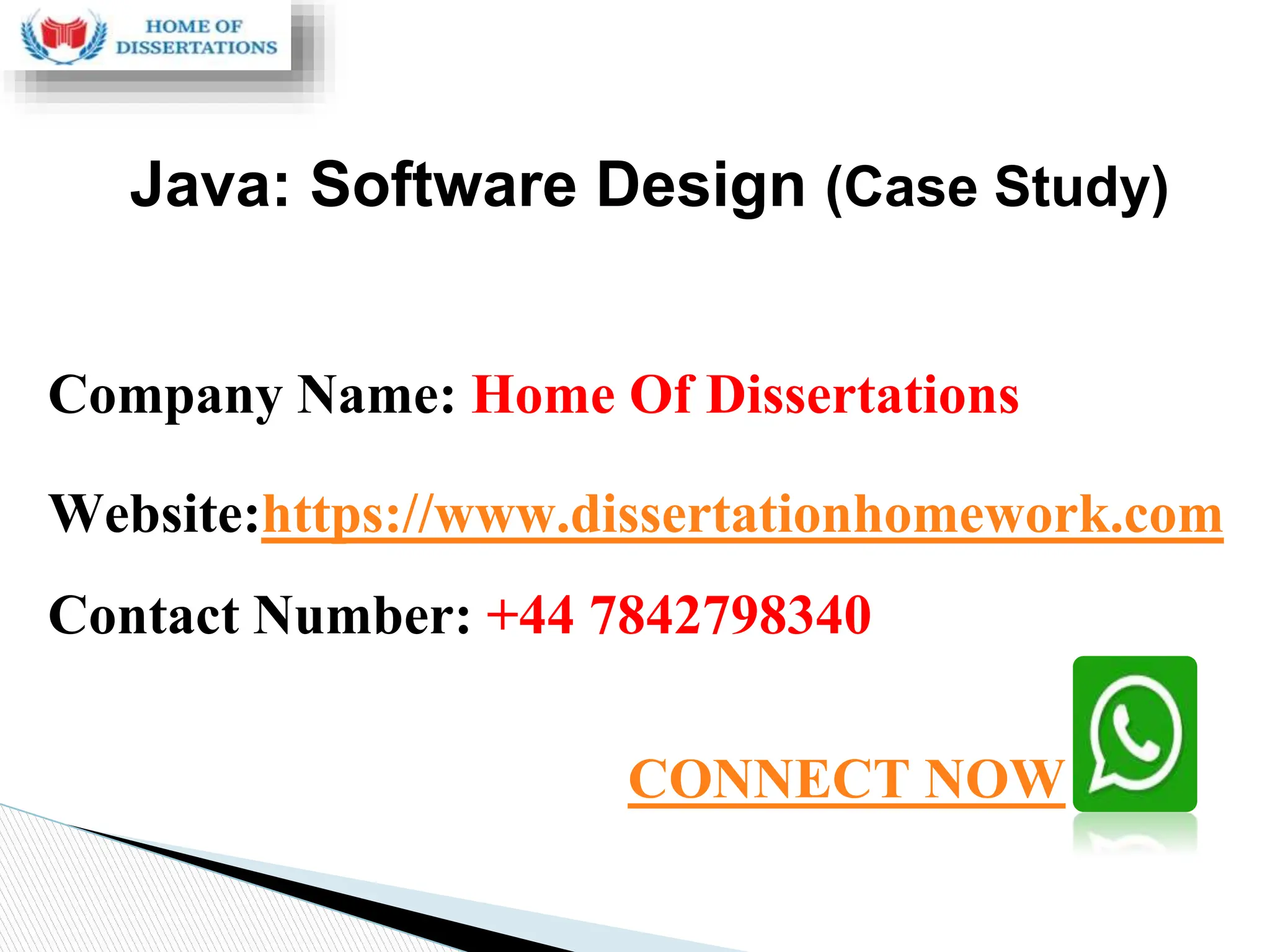 HOME OF DISSERTATIONS

Java: Software Design (Case Study)

Company Name: Home Of Dissertations

Website:https://www.dissertationhomework.com

Contact Number: +44 7842798340

CONNECT NOW